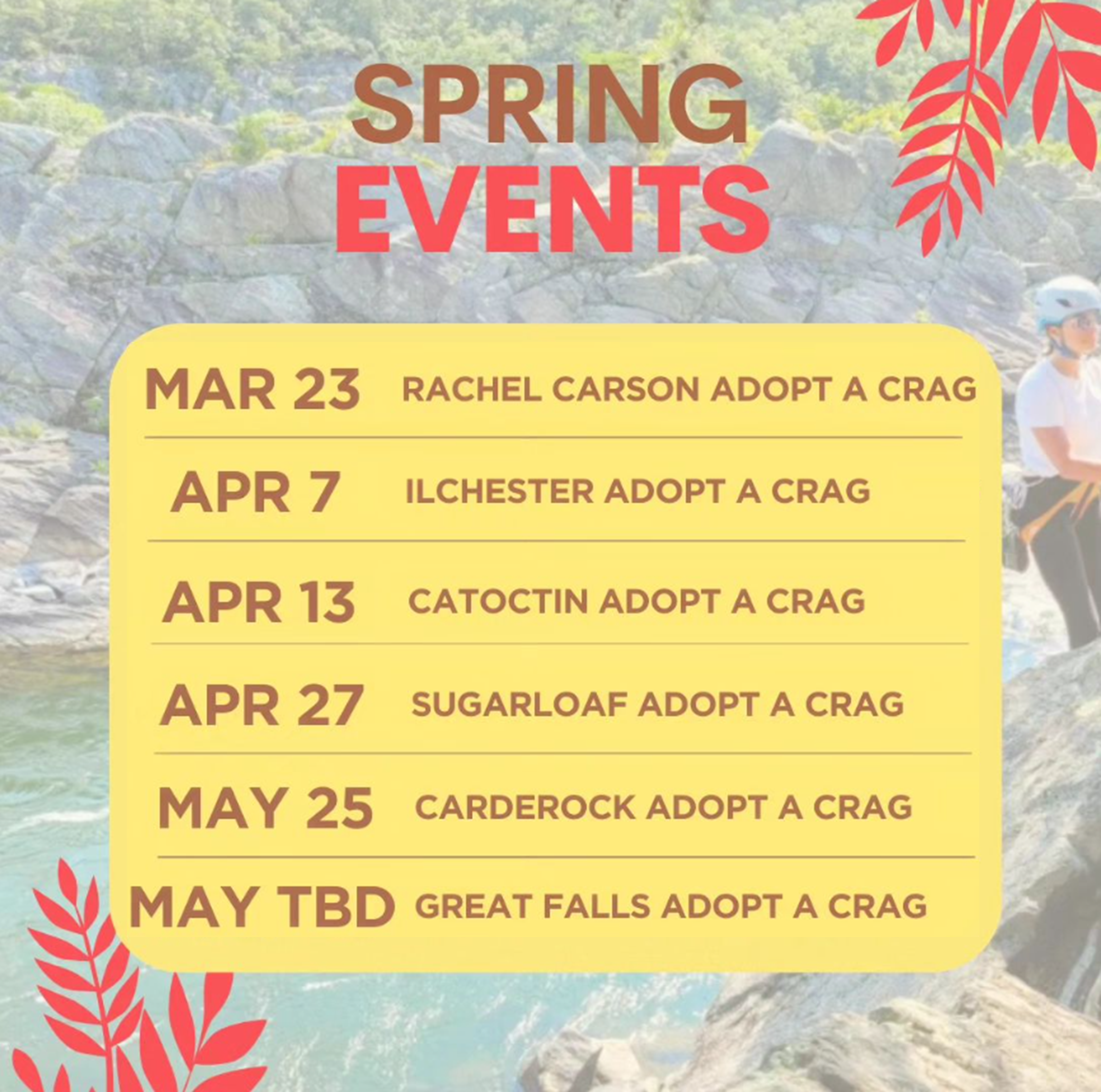 SPRING
EVENTS

| MAR 23 | RACHEL CARSON ADOPT A CRAG |
|---|---|
| APR 7 | ILCHESTER ADOPT A CRAG |
| APR 13 | CATOCTIN ADOPT A CRAG |
| APR 27 | SUGARLOAF ADOPT A CRAG |
| MAY 25 | CARDEROCK ADOPT A CRAG |
| MAY TBD | GREAT FALLS ADOPT A CRAG |